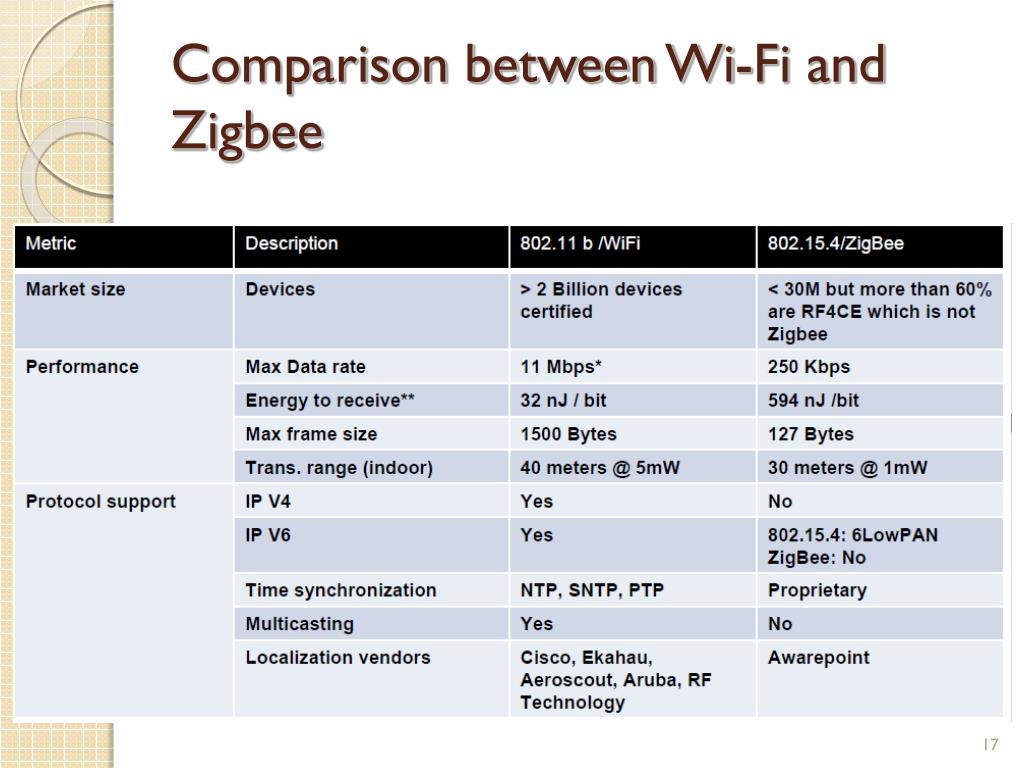 Comparison between Wi-Fi and Zigbee

| Metric | Description | 802.11 b /WiFi | 802.15.4/ZigBee |
|---|---|---|---|
| Market size | Devices | > 2 Billion devices certified | < 30M but more than 60% are RF4CE which is not Zigbee |
| Performance | Max Data rate | 11 Mbps* | 250 Kbps |
| | Energy to receive** | 32 nJ / bit | 594 nJ /bit |
| | Max frame size | 1500 Bytes | 127 Bytes |
| | Trans. range (indoor) | 40 meters @ 5mW | 30 meters @ 1mW |
| Protocol support | IP V4 | Yes | No |
| | IP V6 | Yes | 802.15.4: 6LowPAN ZigBee: No |
| | Time synchronization | NTP, SNTP, PTP | Proprietary |
| | Multicasting | Yes | No |
| | Localization vendors | Cisco, Ekahau, Aeroscout, Aruba, RF Technology | Awarepoint |

17